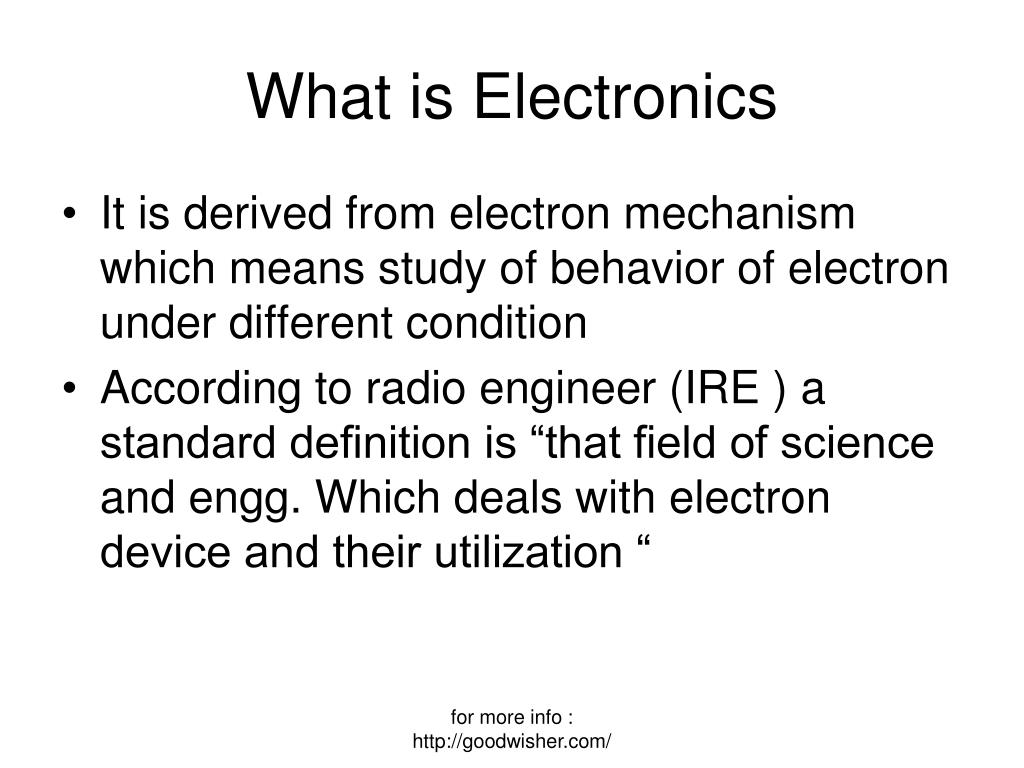 What is Electronics

• It is derived from electron mechanism which means study of behavior of electron under different condition

• According to radio engineer (IRE ) a standard definition is “that field of science and engg. Which deals with electron device and their utilization “

for more info :
http://goodwisher.com/